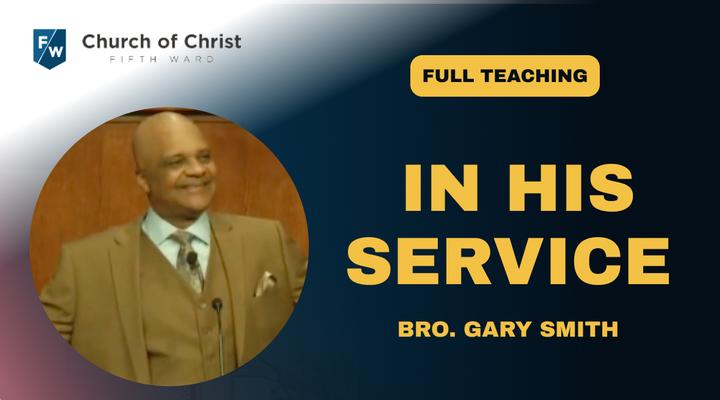 F/W Church of Christ
FIFTH WARD

FULL TEACHING

IN HIS SERVICE

BRO. GARY SMITH